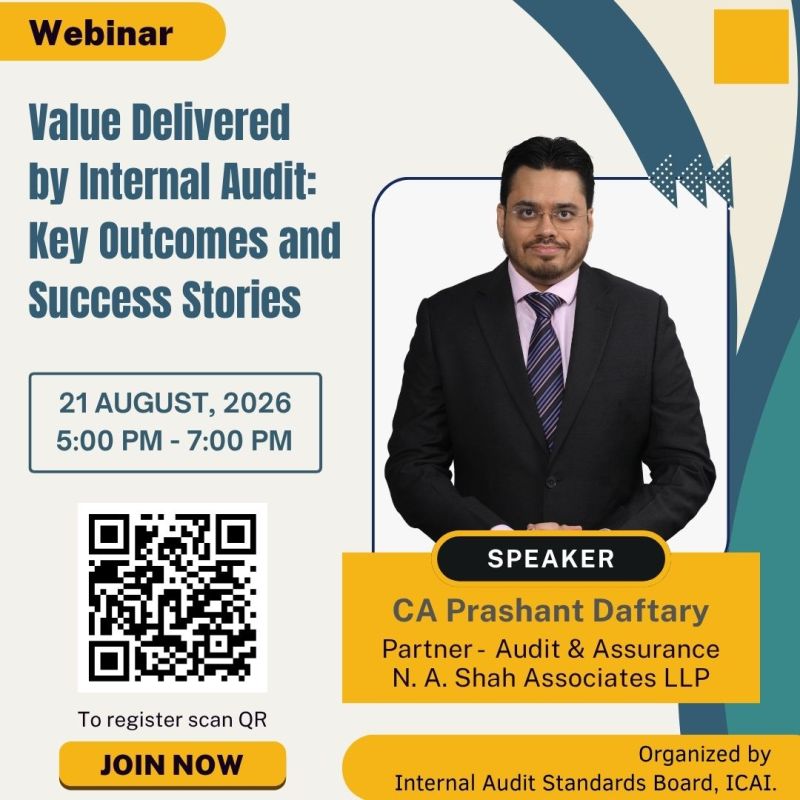 Webinar

Value Delivered by Internal Audit: Key Outcomes and Success Stories

21 AUGUST, 2026
5:00 PM - 7:00 PM

To register scan QR

JOIN NOW

SPEAKER

CA Prashant Daftary
Partner - Audit & Assurance
N. A. Shah Associates LLP

Organized by
Internal Audit Standards Board, ICAI.